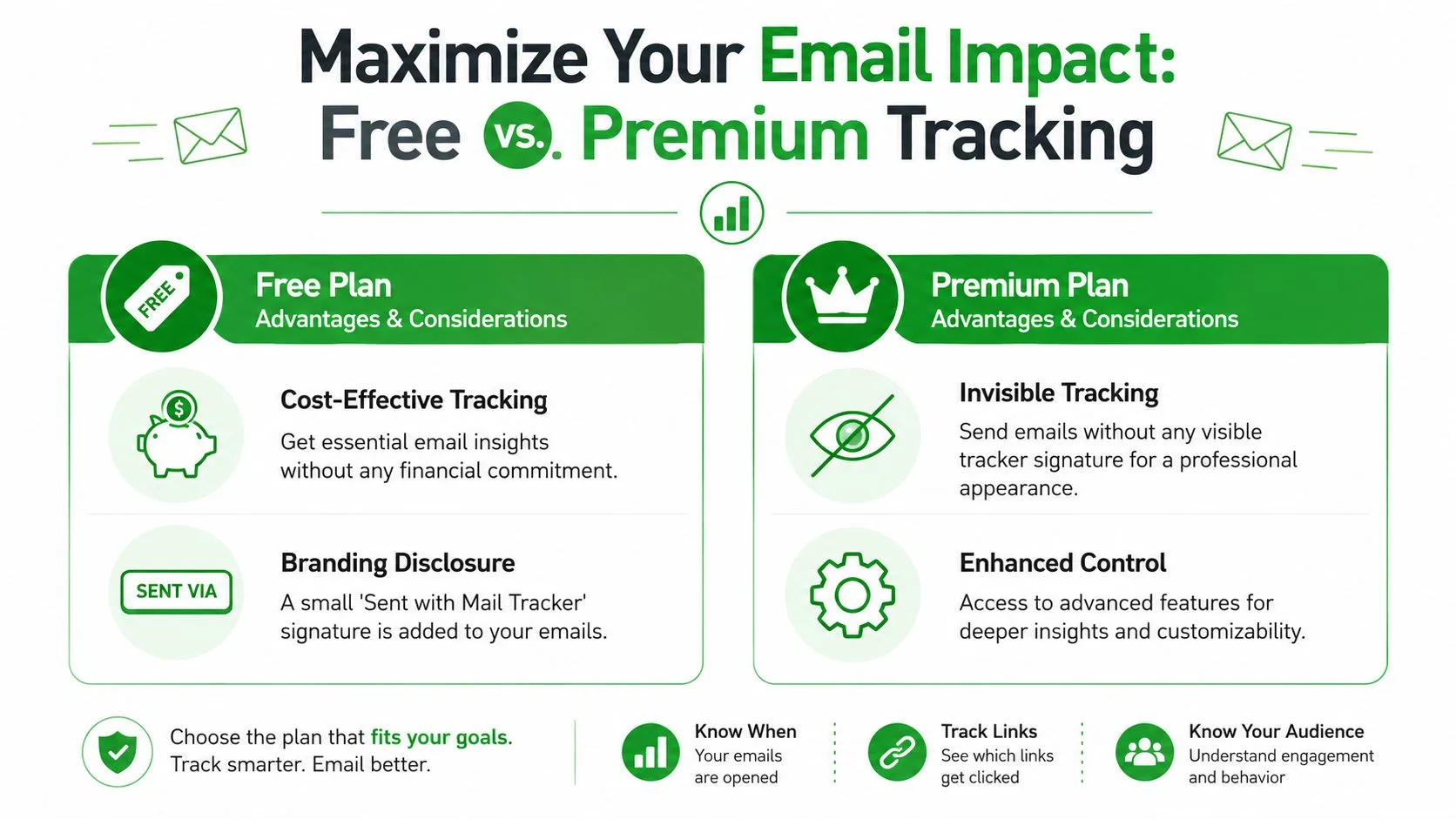 Maximize Your Email Impact:
Free vs. Premium Tracking

FREE

Free Plan
Advantages & Considerations

$

Cost-Effective Tracking
Get essential email insights without any financial commitment.

SENT VIA

Branding Disclosure
A small 'Sent with Mail Tracker' signature is added to your emails.

Premium Plan
Advantages & Considerations

Invisible Tracking
Send emails without any visible tracker signature for a professional appearance.

Enhanced Control
Access to advanced features for deeper insights and customizability.

Choose the plan that fits your goals.
Track smarter. Email better.

Know When
Your emails are opened

Track Links
See which links get clicked

Know Your Audience
Understand engagement and behavior